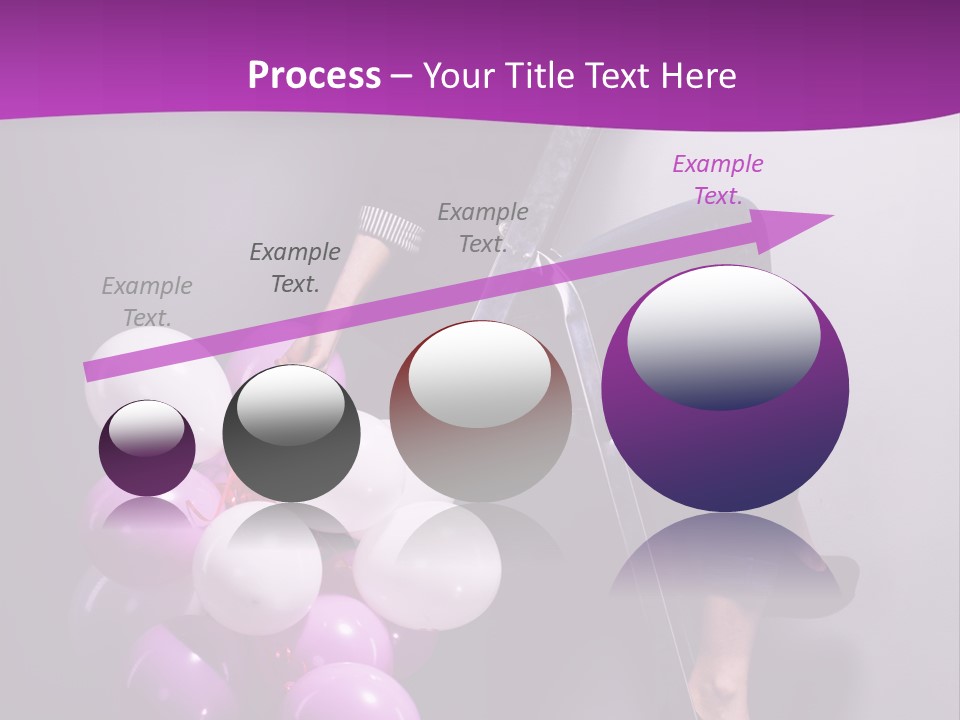 Process – Your Title Text Here

Example Text.

Example Text.

Example Text.

Example Text.